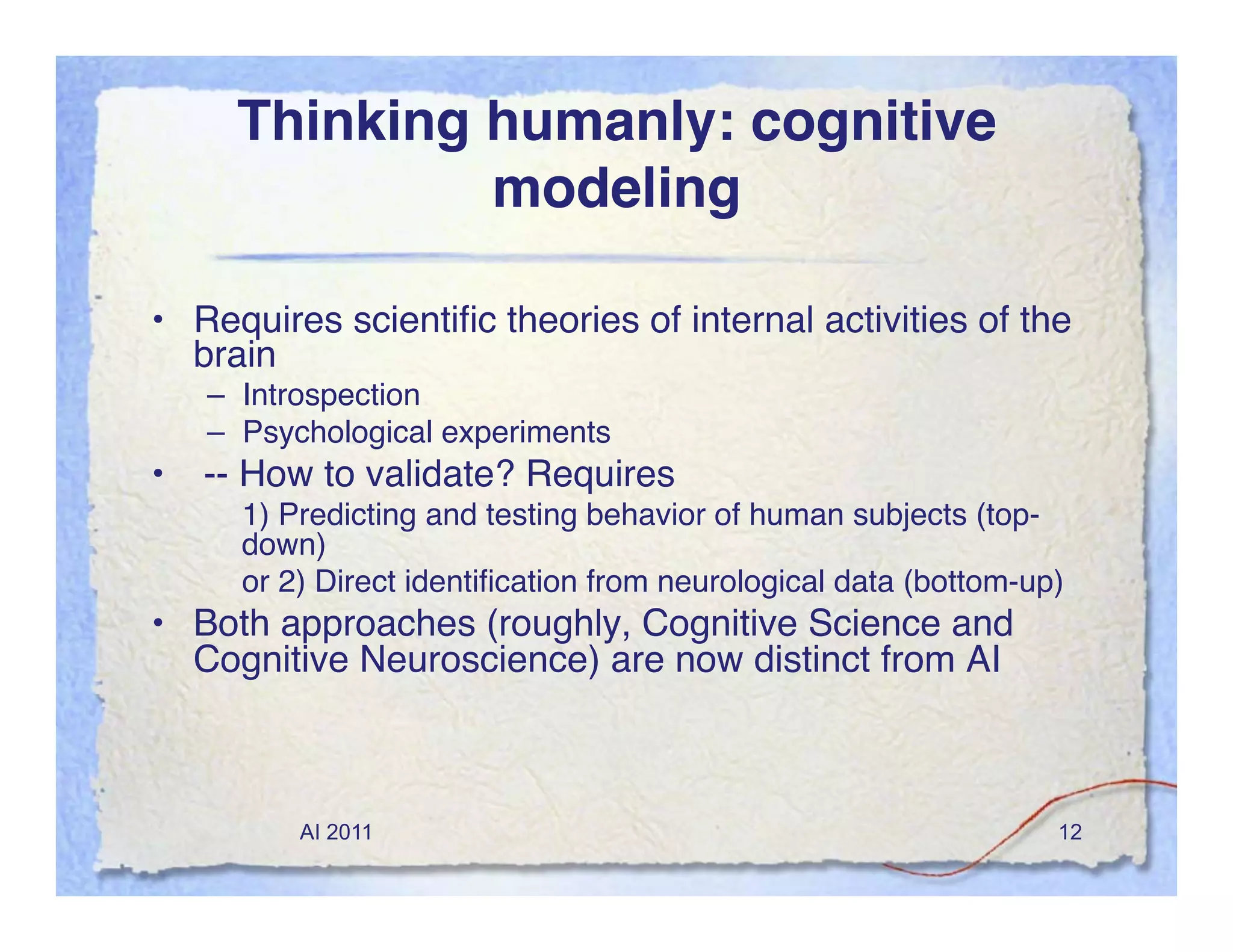 Thinking humanly: cognitive modeling

• Requires scientific theories of internal activities of the brain
– Introspection
– Psychological experiments
• -- How to validate? Requires
1) Predicting and testing behavior of human subjects (top-down)
or 2) Direct identification from neurological data (bottom-up)
• Both approaches (roughly, Cognitive Science and Cognitive Neuroscience) are now distinct from AI

AI 2011

12